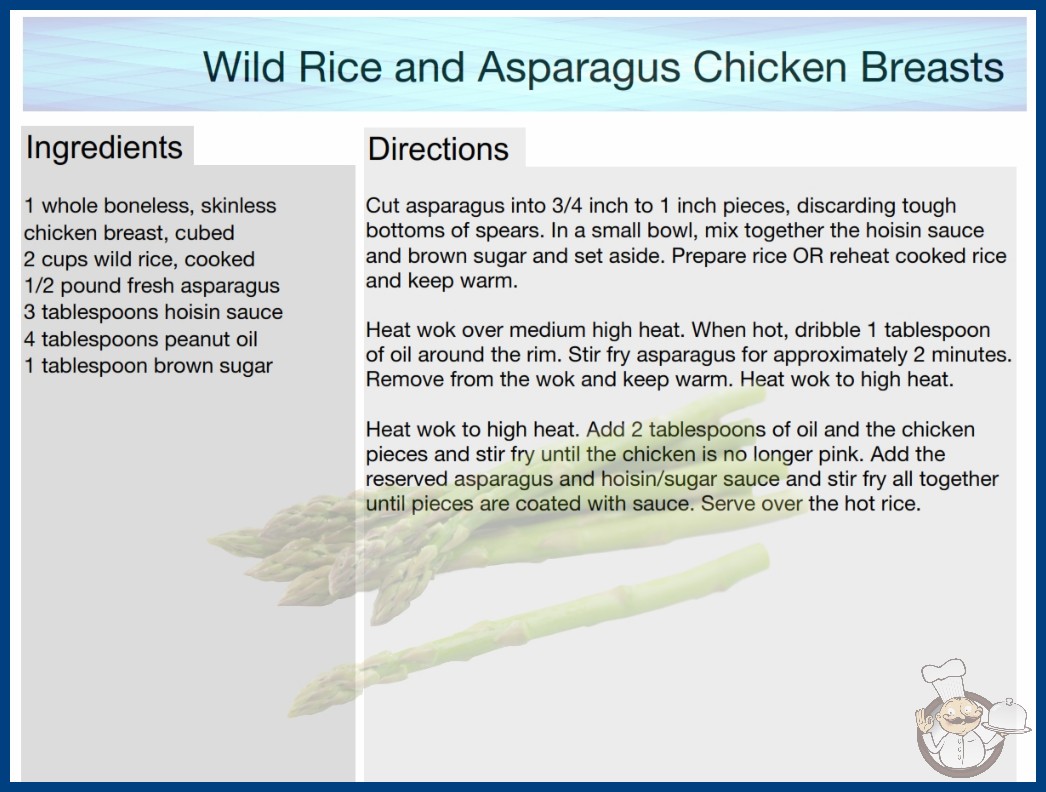 Wild Rice and Asparagus Chicken Breasts

Ingredients

1 whole boneless, skinless chicken breast, cubed
2 cups wild rice, cooked
1/2 pound fresh asparagus
3 tablespoons hoisin sauce
4 tablespoons peanut oil
1 tablespoon brown sugar

Directions

Cut asparagus into 3/4 inch to 1 inch pieces, discarding tough bottoms of spears. In a small bowl, mix together the hoisin sauce and brown sugar and set aside. Prepare rice OR reheat cooked rice and keep warm.

Heat wok over medium high heat. When hot, dribble 1 tablespoon of oil around the rim. Stir fry asparagus for approximately 2 minutes. Remove from the wok and keep warm. Heat wok to high heat.

Heat wok to high heat. Add 2 tablespoons of oil and the chicken pieces and stir fry until the chicken is no longer pink. Add the reserved asparagus and hoisin/sugar sauce and stir fry all together until pieces are coated with sauce. Serve over the hot rice.